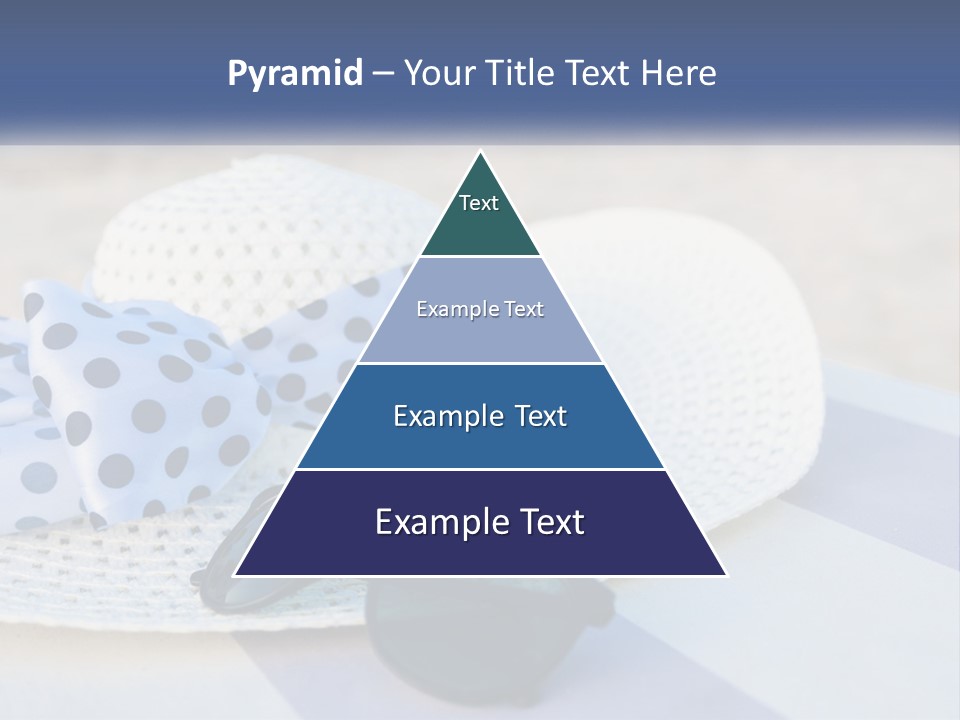 Pyramid – Your Title Text Here

Text

Example Text

Example Text

Example Text